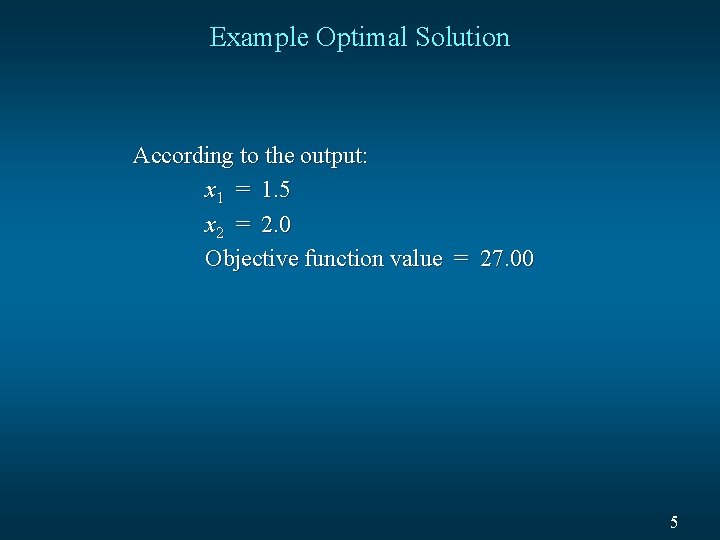 Example Optimal Solution

According to the output:

$x_1 = 1.5$

$x_2 = 2.0$

Objective function value = 27.00

5